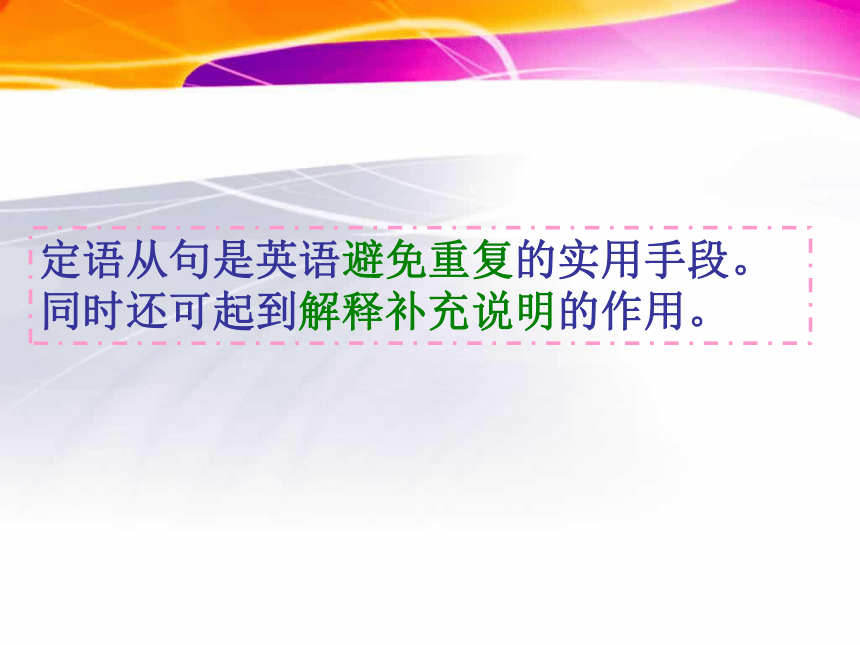 定语从句是英语避免重复的实用手段。同时还可起到解释补充说明的作用。